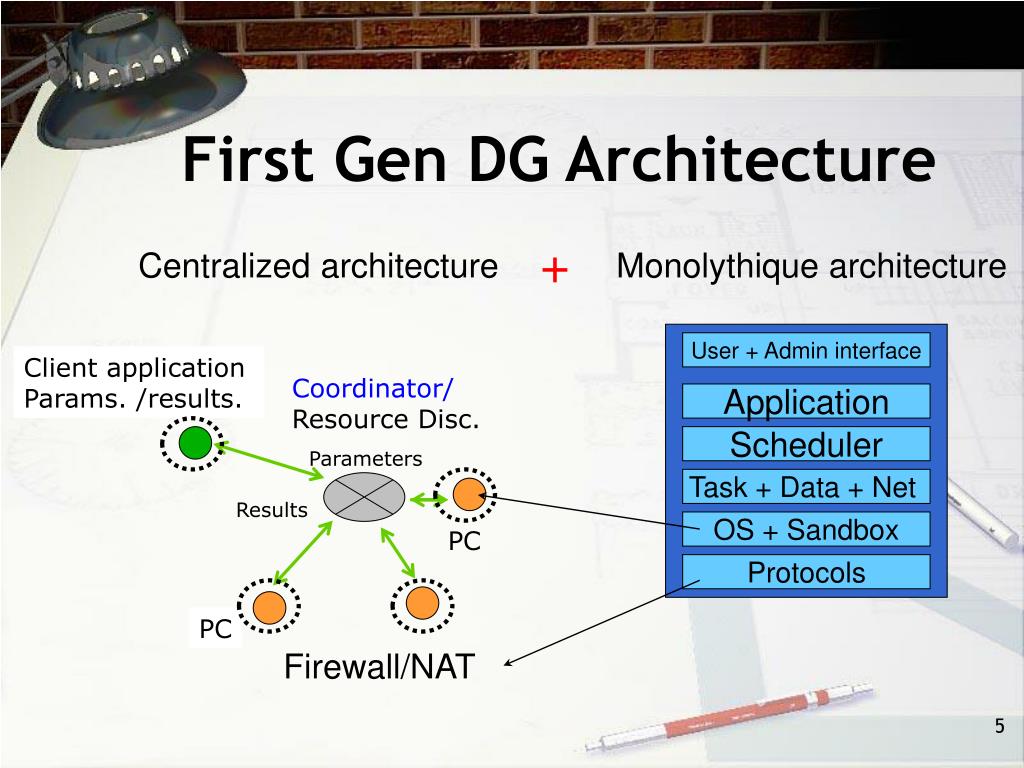 First Gen DG Architecture

Centralized architecture + Monolythique architecture

Client application
Params. /results.

Coordinator/
Resource Disc.

Parameters

Results

PC

PC

Firewall/NAT

User + Admin interface

Application

Scheduler

Task + Data + Net

OS + Sandbox

Protocols

5